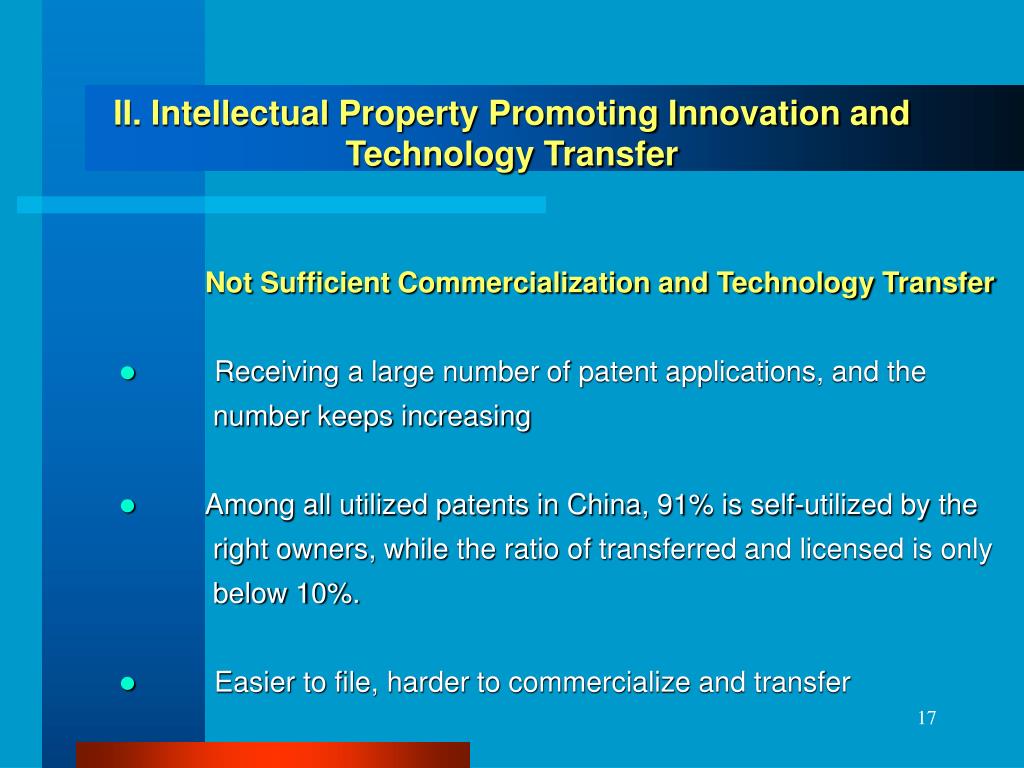 II. Intellectual Property Promoting Innovation and Technology Transfer

Not Sufficient Commercialization and Technology Transfer

● Receiving a large number of patent applications, and the number keeps increasing

● Among all utilized patents in China, 91% is self-utilized by the right owners, while the ratio of transferred and licensed is only below 10%.

● Easier to file, harder to commercialize and transfer

17